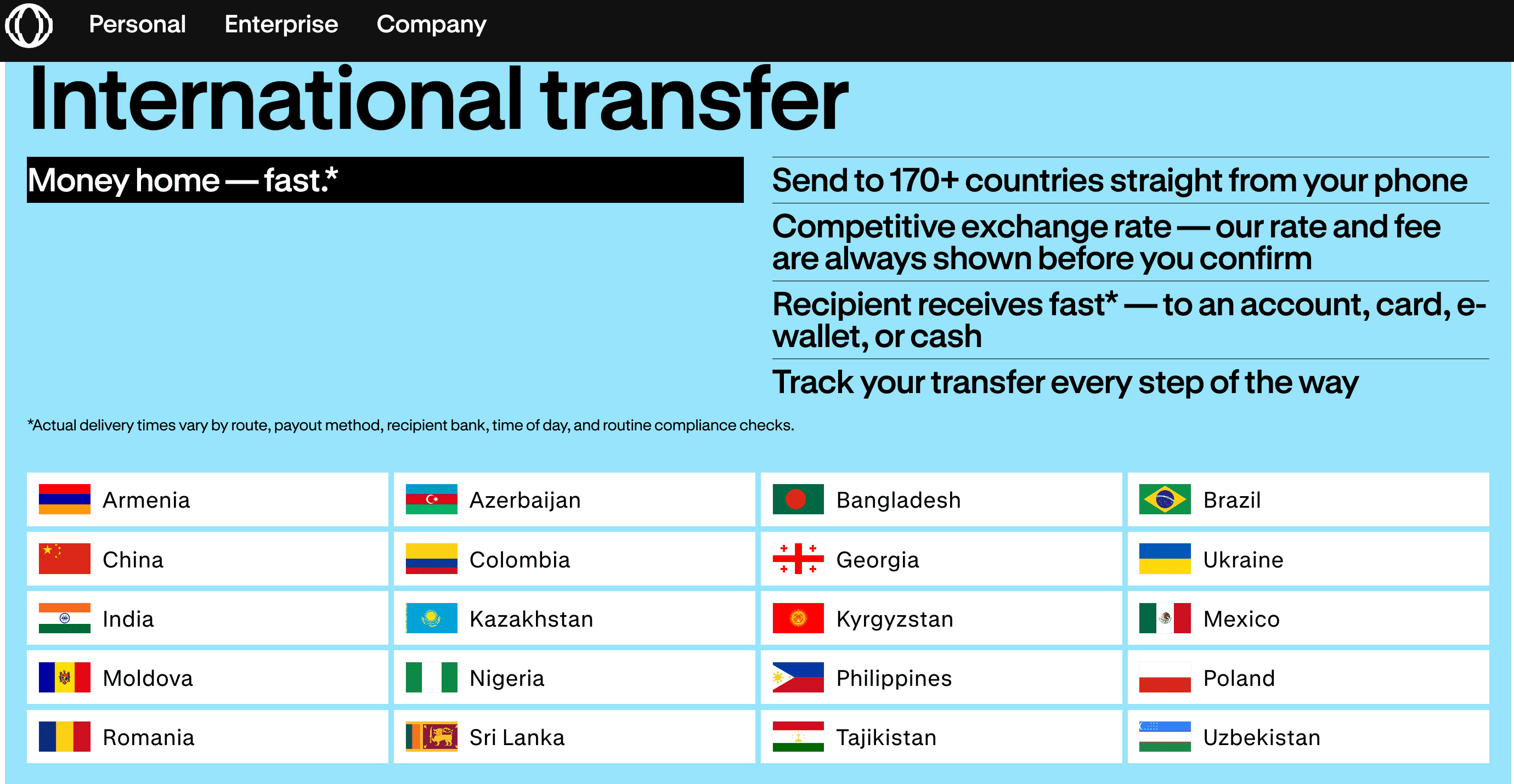 Personal Enterprise Company

International transfer

Money home — fast.*

Send to 170+ countries straight from your phone

Competitive exchange rate — our rate and fee are always shown before you confirm

Recipient receives fast* — to an account, card, e-wallet, or cash

Track your transfer every step of the way

*Actual delivery times vary by route, payout method, recipient bank, time of day, and routine compliance checks.

| Armenia | Azerbaijan | Bangladesh | Brazil |
|---|---|---|---|
| China | Colombia | Georgia | Ukraine |
| India | Kazakhstan | Kyrgyzstan | Mexico |
| Moldova | Nigeria | Philippines | Poland |
| Romania | Sri Lanka | Tajikistan | Uzbekistan |